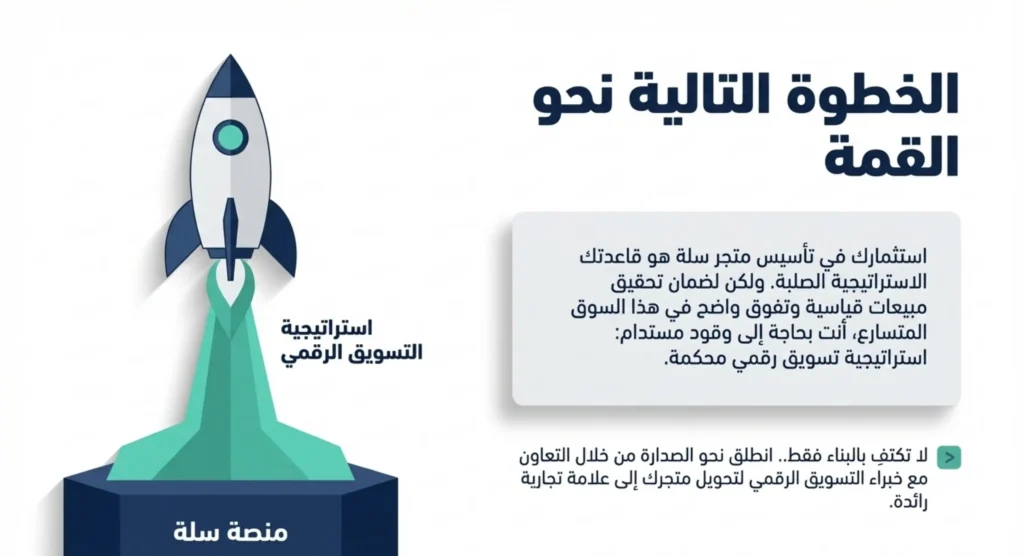 الخطوة التالية نحو القمة

استثمارك في تأسيس متجر سلة هو قاعدتك الاستراتيجية الصلبة. ولكن لضمان تحقيق مبيعات قياسية وتفوق واضح في هذا السوق المتسارع، أنت بحاجة إلى وقود مستدام: استراتيجية تسويق رقمي محكمة.

لا تكتفِ بالبناء فقط.. انطلق نحو الصدارة من خلال التعاون مع خبراء التسويق الرقمي لتحويل متجرك إلى علامة تجارية رائدة.

استراتيجية التسويق الرقمي

منصة سلة